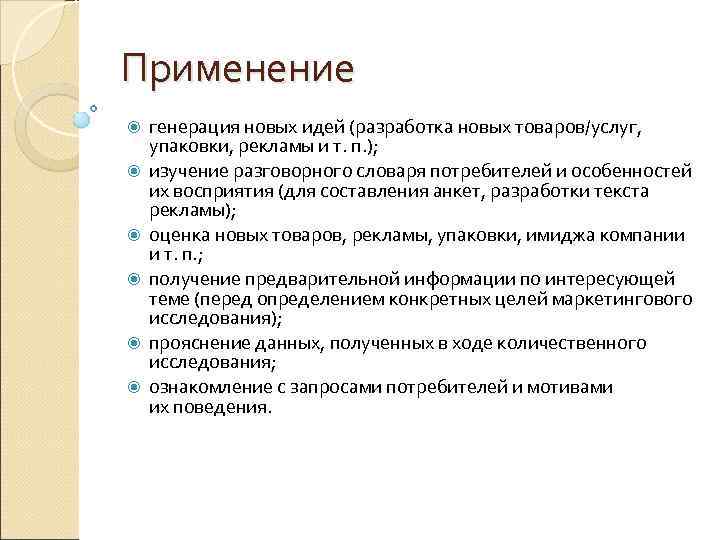 Применение

генерация новых идей (разработка новых товаров/услуг, упаковки, рекламы и т. п.);

изучение разговорного словаря потребителей и особенностей их восприятия (для составления анкет, разработки текста рекламы);

оценка новых товаров, рекламы, упаковки, имиджа компании и т. п.;

получение предварительной информации по интересующей теме (перед определением конкретных целей маркетингового исследования);

прояснение данных, полученных в ходе количественного исследования;

ознакомление с запросами потребителей и мотивами их поведения.